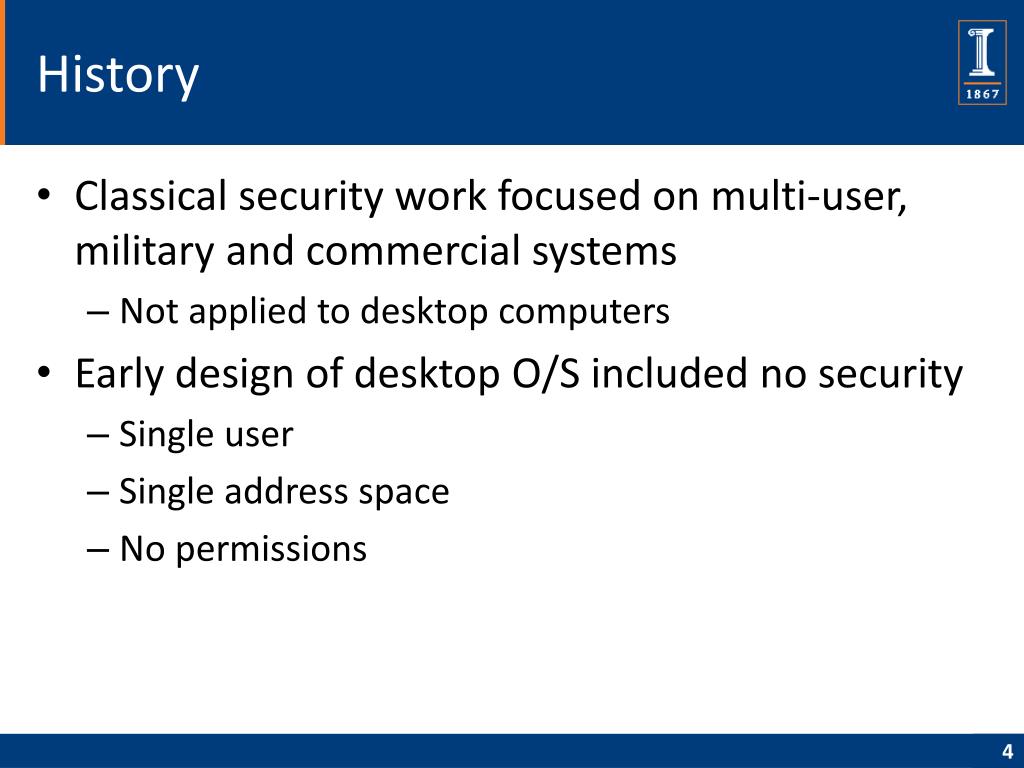 History

1867

• Classical security work focused on multi-user, military and commercial systems
– Not applied to desktop computers
• Early design of desktop O/S included no security
– Single user
– Single address space
– No permissions

4